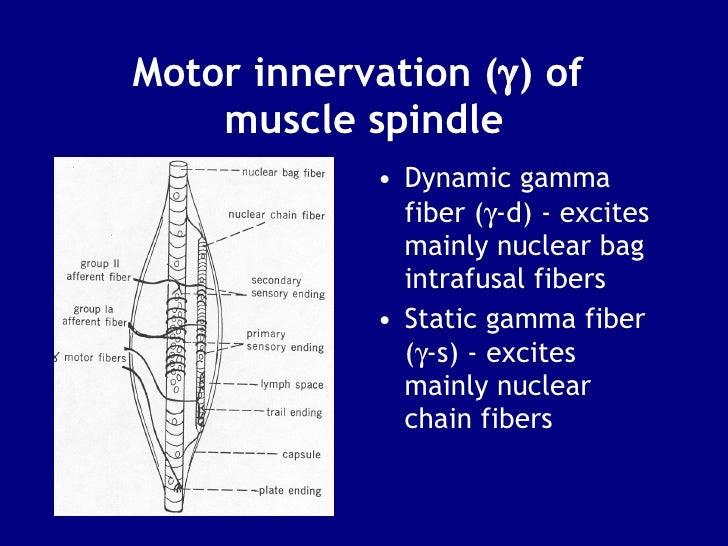 Motor innervation ($\gamma$) of muscle spindle

nuclear bag fiber
nuclear chain fiber
group II afferent fiber
secondary sensory ending
group Ia afferent fiber
primary sensory ending
$\gamma$ motor fibers
lymph space
trail ending
capsule
plate ending

• Dynamic gamma fiber ($\gamma$-d) - excites mainly nuclear bag intrafusal fibers
• Static gamma fiber ($\gamma$-s) - excites mainly nuclear chain fibers